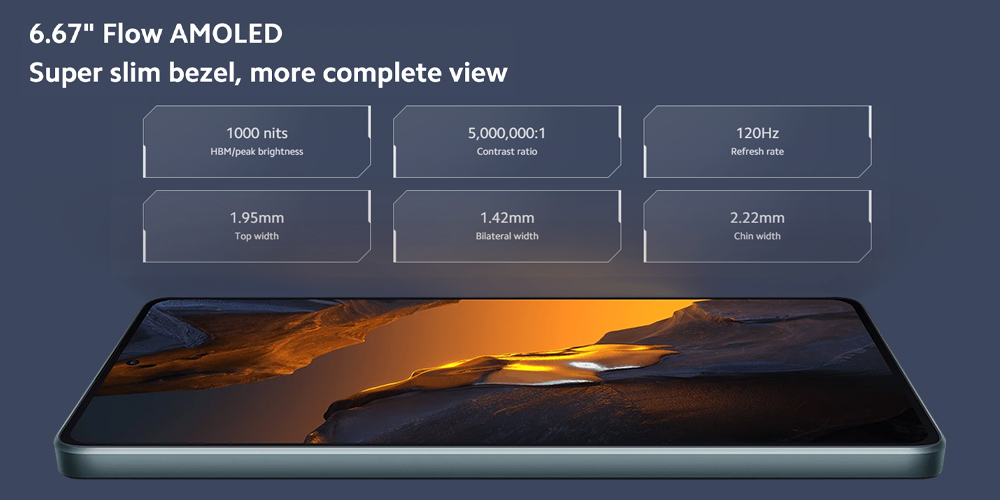 6.67" Flow AMOLED
Super slim bezel, more complete view

1000 nits
HBM/peak brightness

5,000,000:1
Contrast ratio

120Hz
Refresh rate

1.95mm
Top width

1.42mm
Bilateral width

2.22mm
Chin width